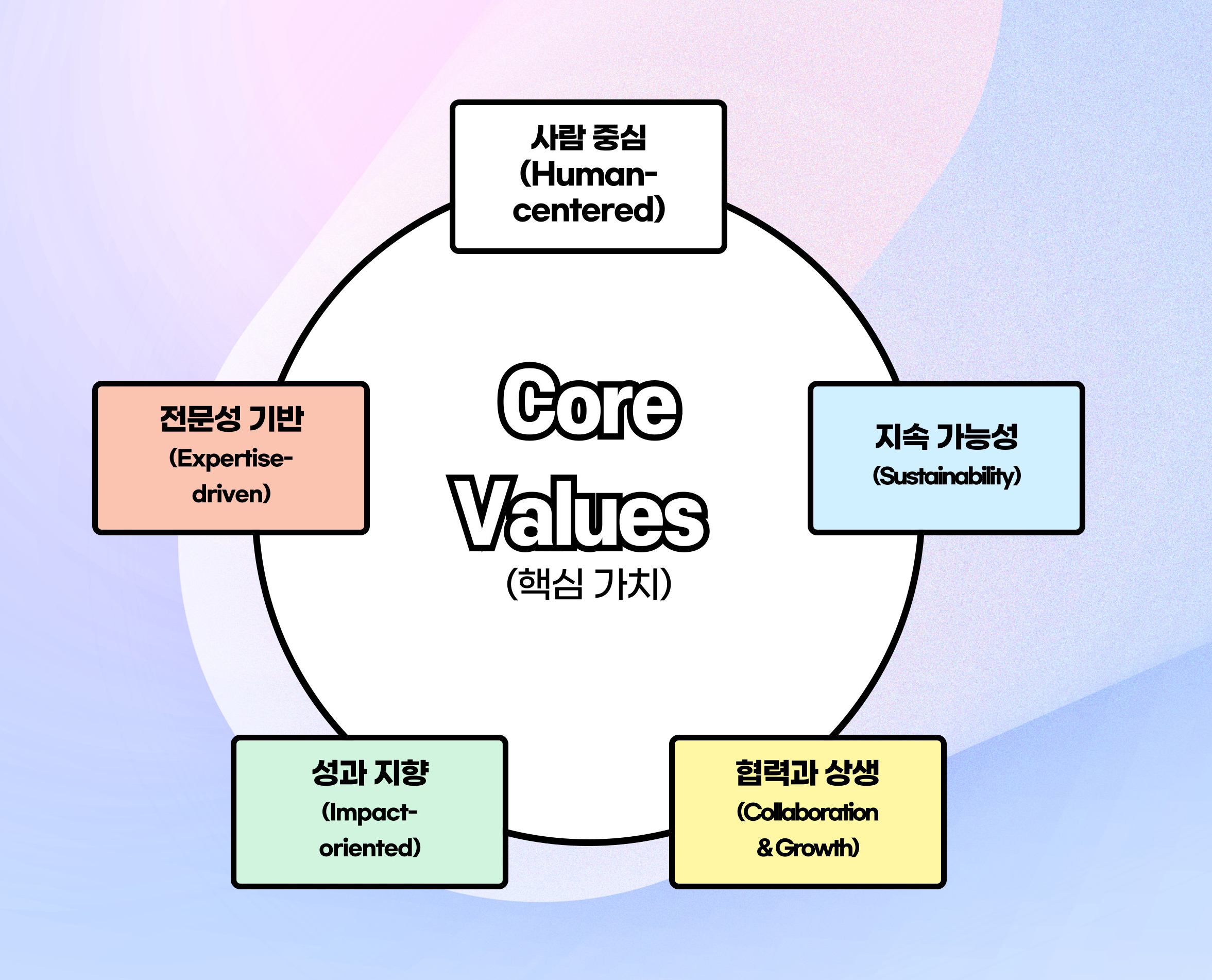 사람 중심
(Human-centered)

전문성 기반
(Expertise-driven)

Core Values
(핵심 가치)

지속 가능성
(Sustainability)

성과 지향
(Impact-oriented)

협력과 상생
(Collaboration & Growth)